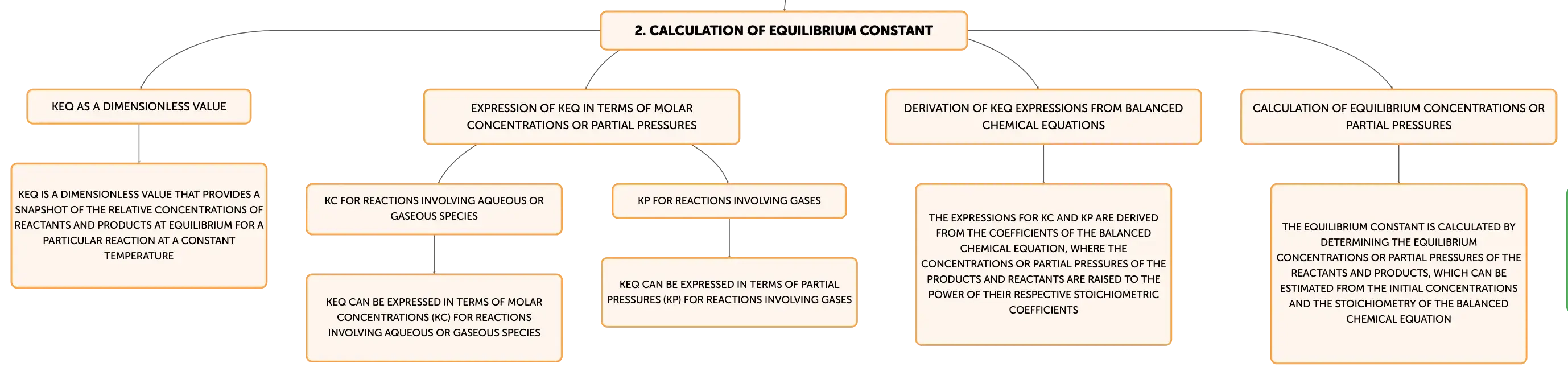 2. CALCULATION OF EQUILIBRIUM CONSTANT

KEQ AS A DIMENSIONLESS VALUE

KEQ IS A DIMENSIONLESS VALUE THAT PROVIDES A SNAPSHOT OF THE RELATIVE CONCENTRATIONS OF REACTANTS AND PRODUCTS AT EQUILIBRIUM FOR A PARTICULAR REACTION AT A CONSTANT TEMPERATURE

EXPRESSION OF KEQ IN TERMS OF MOLAR CONCENTRATIONS OR PARTIAL PRESSURES

KC FOR REACTIONS INVOLVING AQUEOUS OR GASEOUS SPECIES

KEQ CAN BE EXPRESSED IN TERMS OF MOLAR CONCENTRATIONS (KC) FOR REACTIONS INVOLVING AQUEOUS OR GASEOUS SPECIES

KP FOR REACTIONS INVOLVING GASES

KEQ CAN BE EXPRESSED IN TERMS OF PARTIAL PRESSURES (KP) FOR REACTIONS INVOLVING GASES

DERIVATION OF KEQ EXPRESSIONS FROM BALANCED CHEMICAL EQUATIONS

THE EXPRESSIONS FOR KC AND KP ARE DERIVED FROM THE COEFFICIENTS OF THE BALANCED CHEMICAL EQUATION, WHERE THE CONCENTRATIONS OR PARTIAL PRESSURES OF THE PRODUCTS AND REACTANTS ARE RAISED TO THE POWER OF THEIR RESPECTIVE STOICHIOMETRIC COEFFICIENTS

CALCULATION OF EQUILIBRIUM CONCENTRATIONS OR PARTIAL PRESSURES

THE EQUILIBRIUM CONSTANT IS CALCULATED BY DETERMINING THE EQUILIBRIUM CONCENTRATIONS OR PARTIAL PRESSURES OF THE REACTANTS AND PRODUCTS, WHICH CAN BE ESTIMATED FROM THE INITIAL CONCENTRATIONS AND THE STOICHIOMETRY OF THE BALANCED CHEMICAL EQUATION